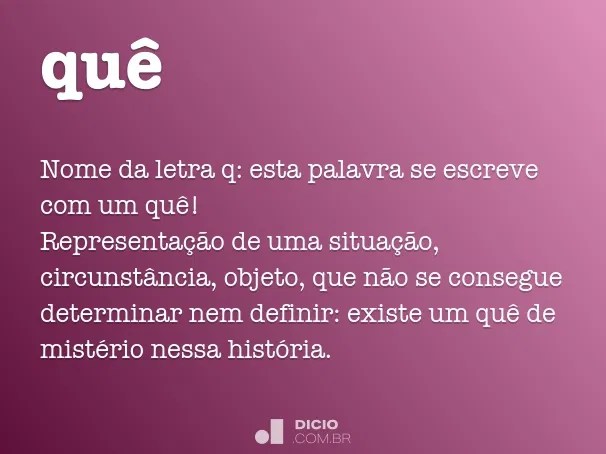 quê

Nome da letra q: esta palavra se escreve com um quê!
Representação de uma situação, circunstância, objeto, que não se consegue determinar nem definir: existe um quê de mistério nessa história.

DICIO
.COM.BR